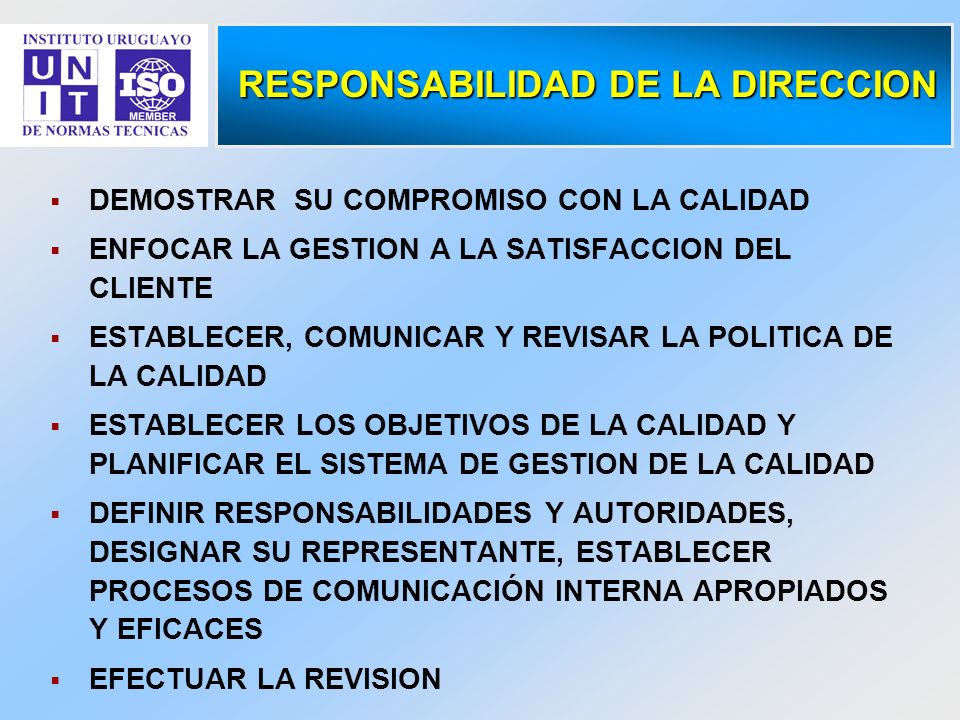 INSTITUTO URUGUAYO
UNIT
ISO
MEMBER
DE NORMAS TECNICAS

RESPONSABILIDAD DE LA DIRECCION

▪ DEMOSTRAR SU COMPROMISO CON LA CALIDAD

▪ ENFOCAR LA GESTION A LA SATISFACCION DEL CLIENTE

▪ ESTABLECER, COMUNICAR Y REVISAR LA POLITICA DE LA CALIDAD

▪ ESTABLECER LOS OBJETIVOS DE LA CALIDAD Y PLANIFICAR EL SISTEMA DE GESTION DE LA CALIDAD

▪ DEFINIR RESPONSABILIDADES Y AUTORIDADES, DESIGNAR SU REPRESENTANTE, ESTABLECER PROCESOS DE COMUNICACIÓN INTERNA APROPIADOS Y EFICACES

▪ EFECTUAR LA REVISION